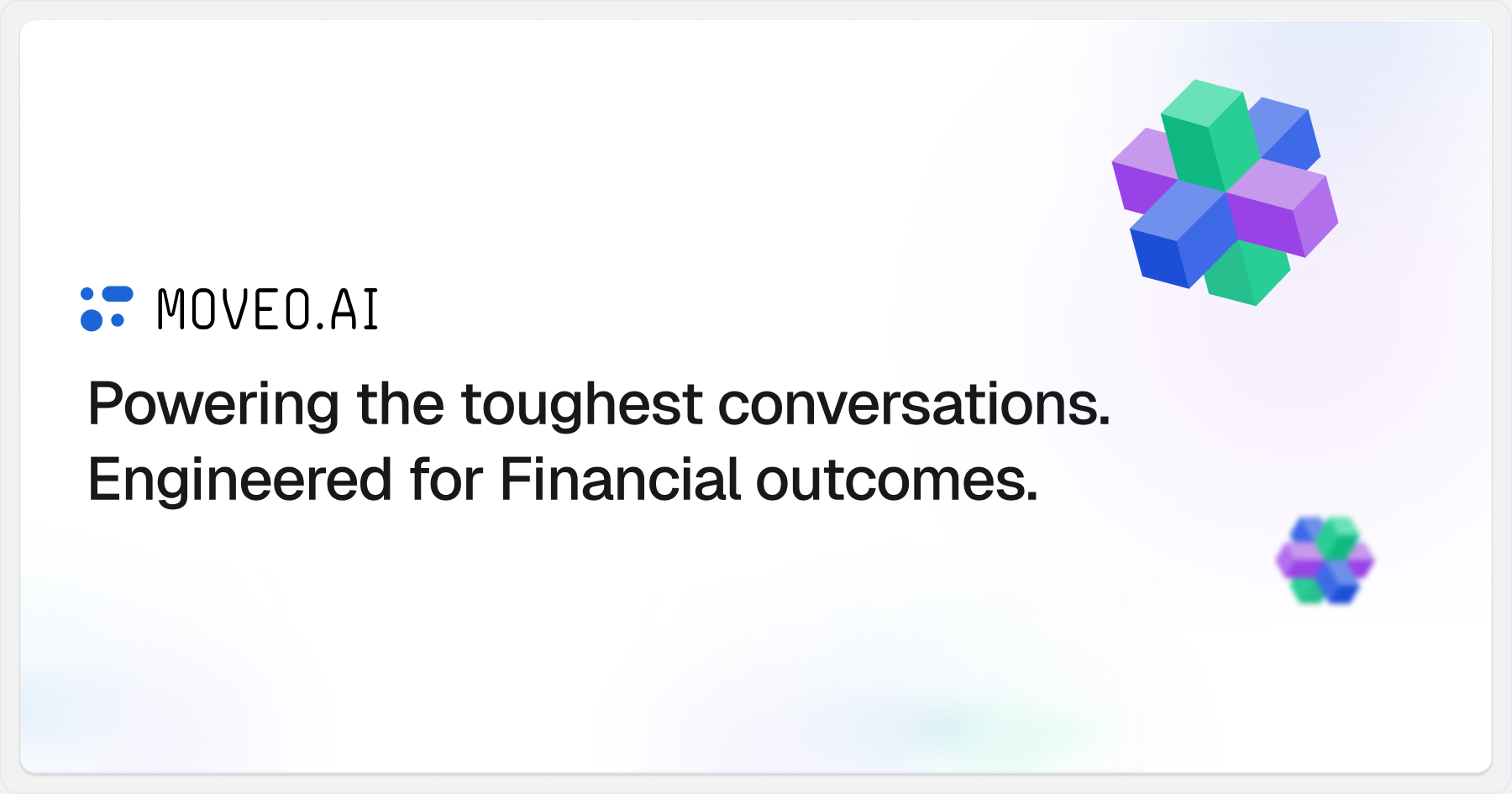 MOVEO.AI

Powering the toughest conversations.
Engineered for Financial outcomes.